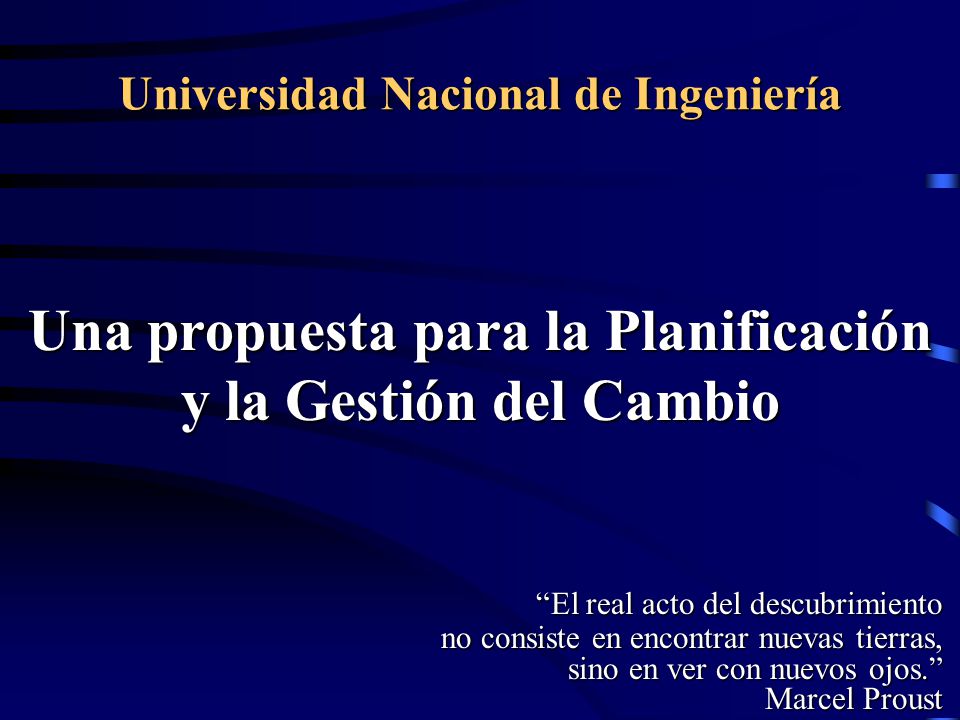 Universidad Nacional de Ingeniería

Una propuesta para la Planificación y la Gestión del Cambio

“El real acto del descubrimiento no consiste en encontrar nuevas tierras, sino en ver con nuevos ojos.”
Marcel Proust